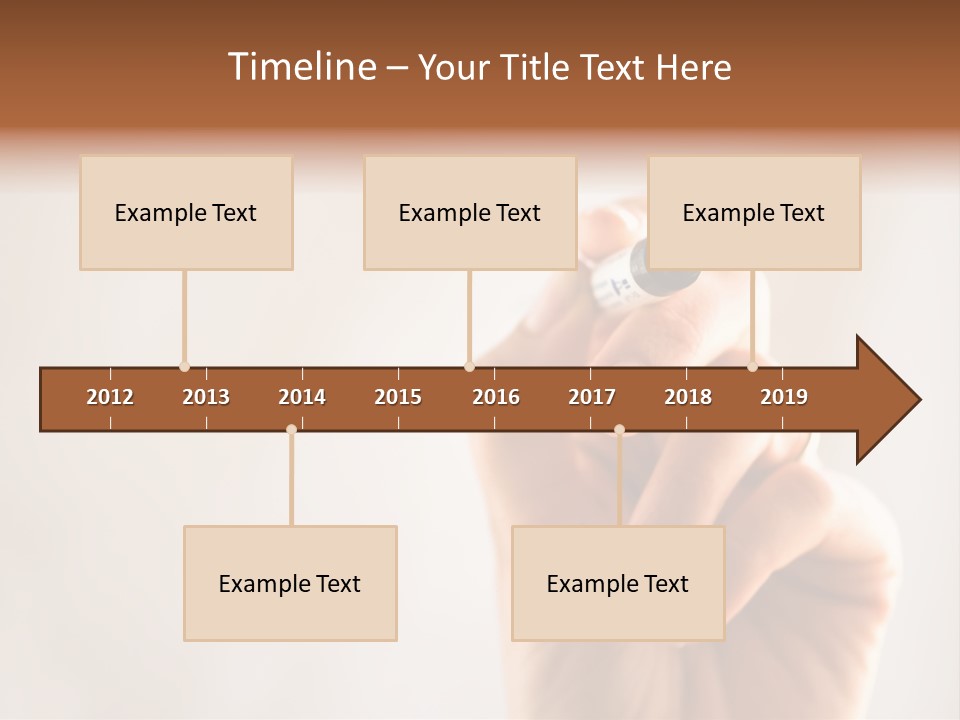 Timeline – Your Title Text Here

Example Text

Example Text

Example Text

2012 2013 2014 2015 2016 2017 2018 2019

Example Text

Example Text